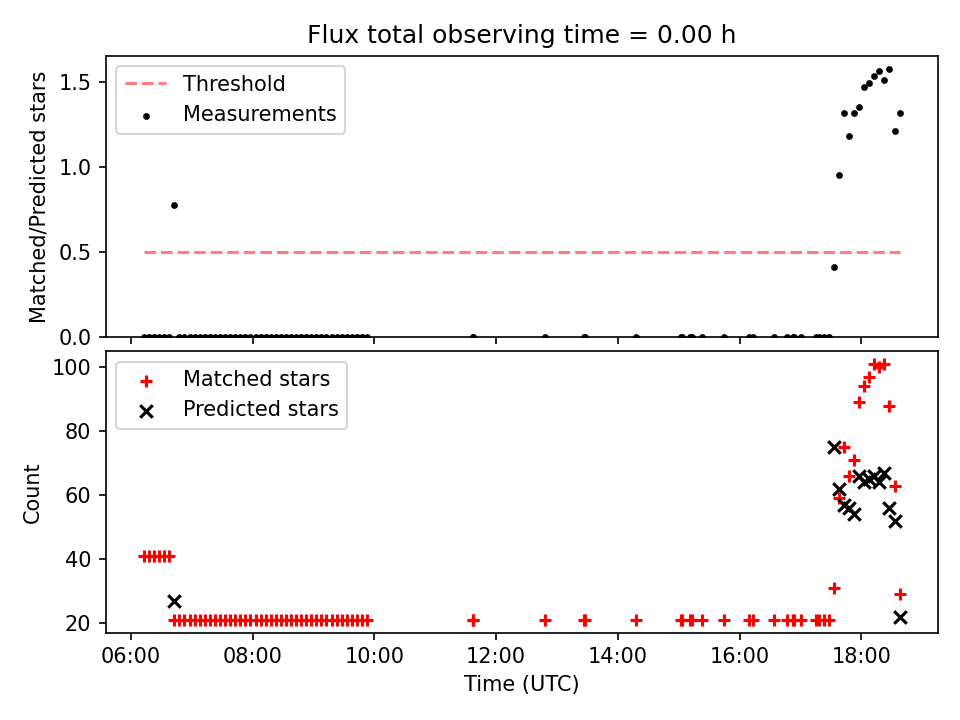 Flux total observing time = 0.00 h

Threshold
Measurements

Matched/Predicted stars

1.5
1.0
0.5
0.0

Matched stars
Predicted stars

Count

100
80
60
40
20

06:00
08:00
10:00
12:00
14:00
16:00
18:00

Time (UTC)